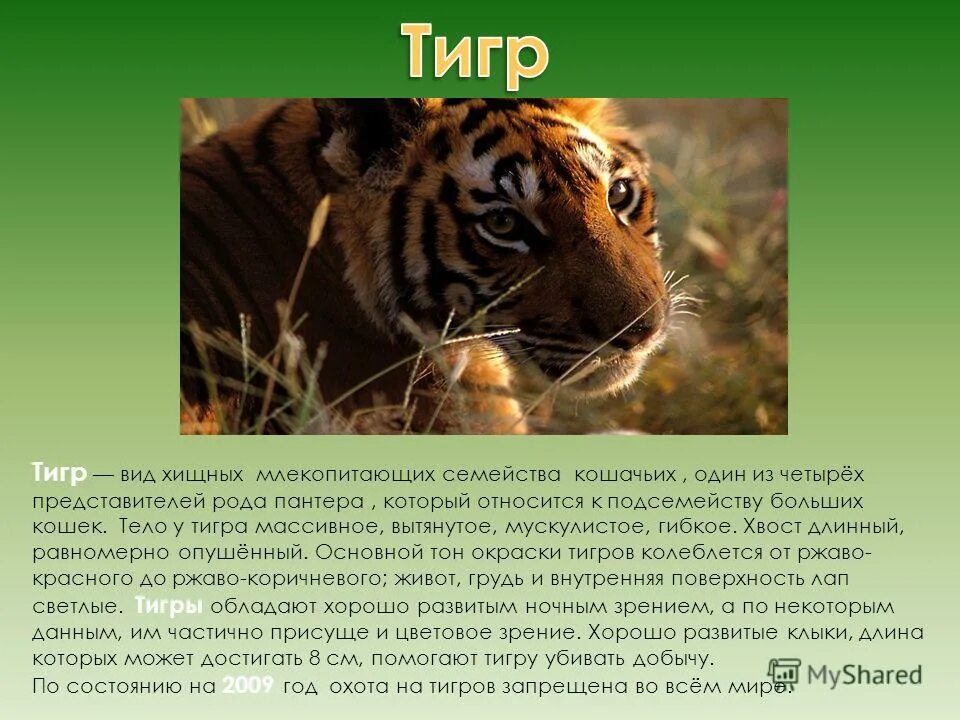 Тигр

Тигр — вид хищных млекопитающих семейства кошачьих , один из четырёх представителей рода пантера , который относится к подсемейству больших кошек. Тело у тигра массивное, вытянутое, мускулистое, гибкое. Хвост длинный, равномерно опушённый. Основной тон окраски тигров колеблется от ржаво-красного до ржаво-коричневого; живот, грудь и внутренняя поверхность лап светлые. Тигры обладают хорошо развитым ночным зрением, а по некоторым данным, им частично присуще и цветовое зрение. Хорошо развитые клыки, длина которых может достигать 8 см, помогают тигру убивать добычу.
По состоянию на 2009 год охота на тигров запрещена во всём мире.

MyShared